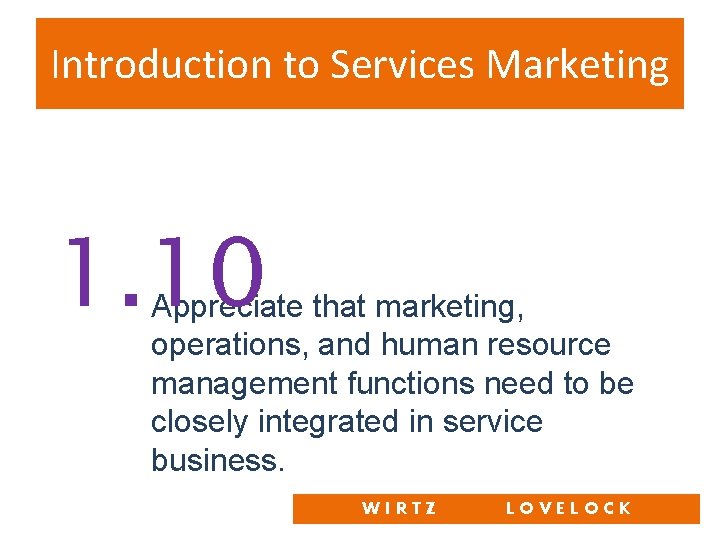 Introduction to Services Marketing

1.10

Appreciate that marketing, operations, and human resource management functions need to be closely integrated in service business.

WIRTZ LOVELOCK